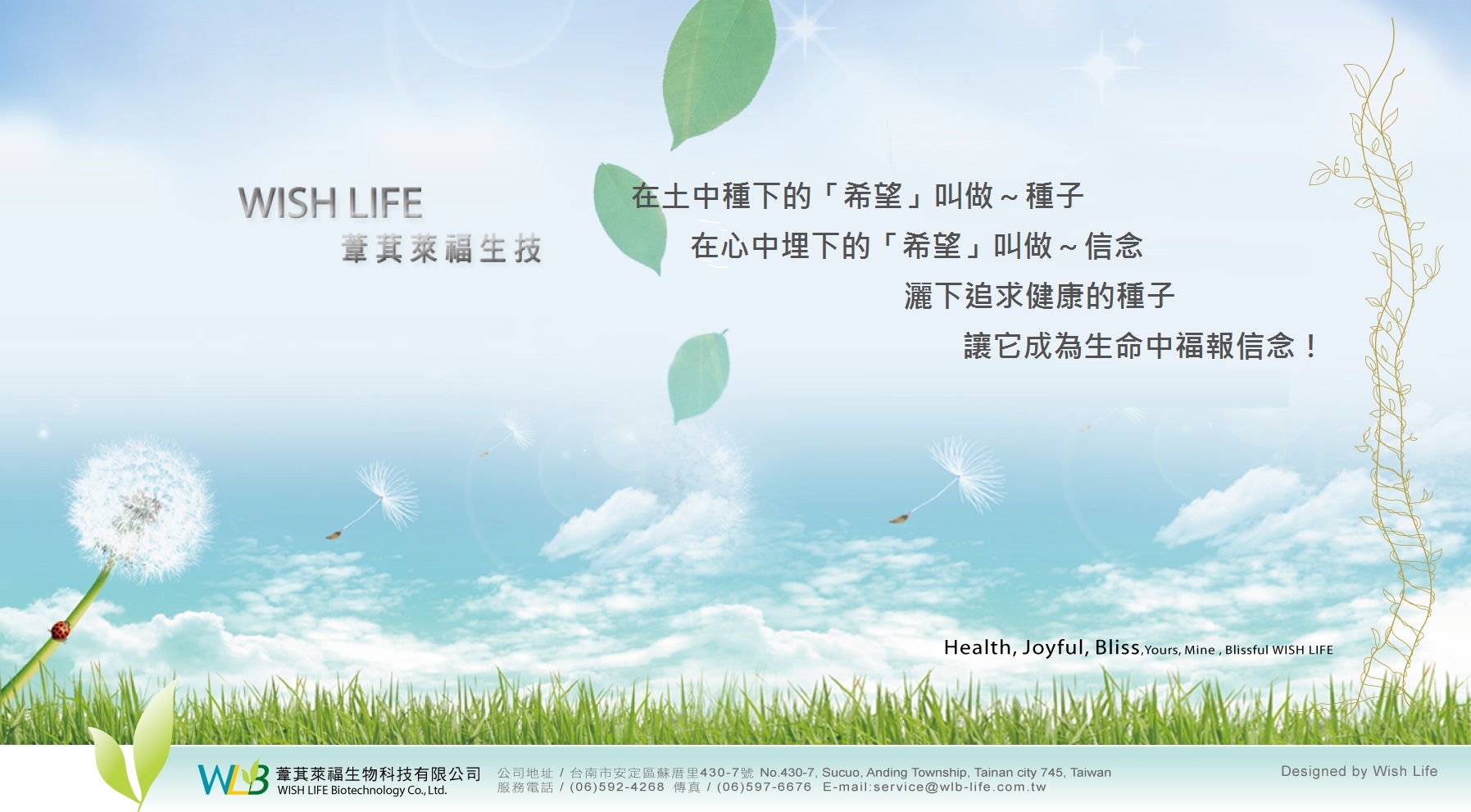 WISH LIFE
葦萁萊福生技

在土中種下的「希望」叫做～種子
在心中埋下的「希望」叫做～信念
灑下追求健康的種子
讓它成為生命中福報信念！

Health, Joyful, Bliss,Yours, Mine , Blissful WISH LIFE

WLB 葦萁萊福生物科技有限公司
WISH LIFE Biotechnology Co., Ltd.

公司地址 / 台南市安定區蘇厝里430-7號 No.430-7, Sucuo, Anding Township, Tainan city 745, Taiwan
服務電話 / (06)592-4268 傳真 / (06)597-6676 E-mail:service@wlb-life.com.tw

Designed by Wish Life